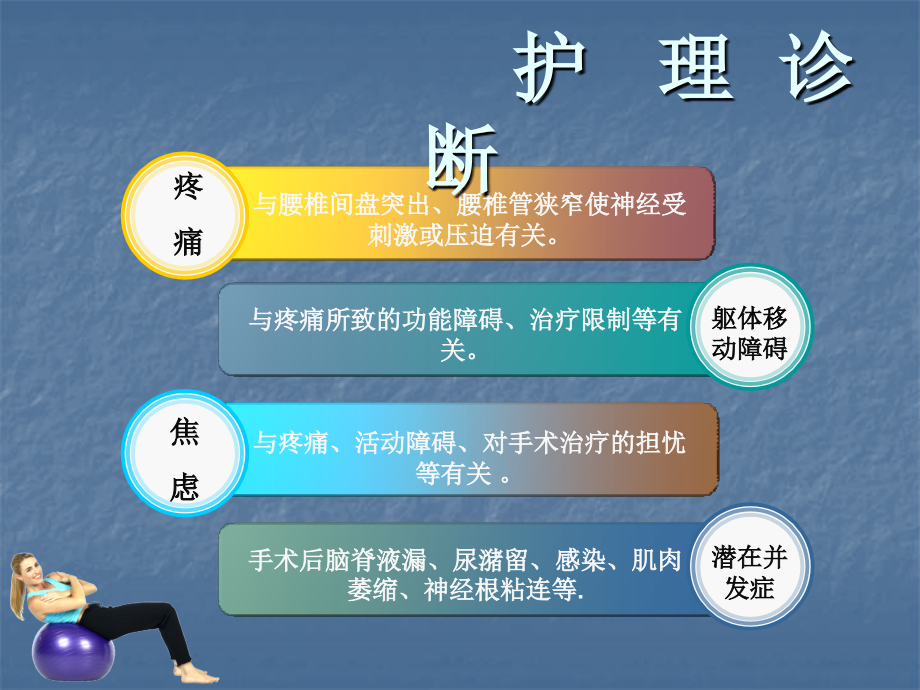 护 理 诊 断

疼痛

与腰椎间盘突出、腰椎管狭窄使神经受刺激或压迫有关。

与疼痛所致的功能障碍、治疗限制等有关。

躯体移动障碍

焦虑

与疼痛、活动障碍、对手术治疗的担忧等有关 。

手术后脑脊液漏、尿潴留、感染、肌肉萎缩、神经根粘连等.

潜在并发症